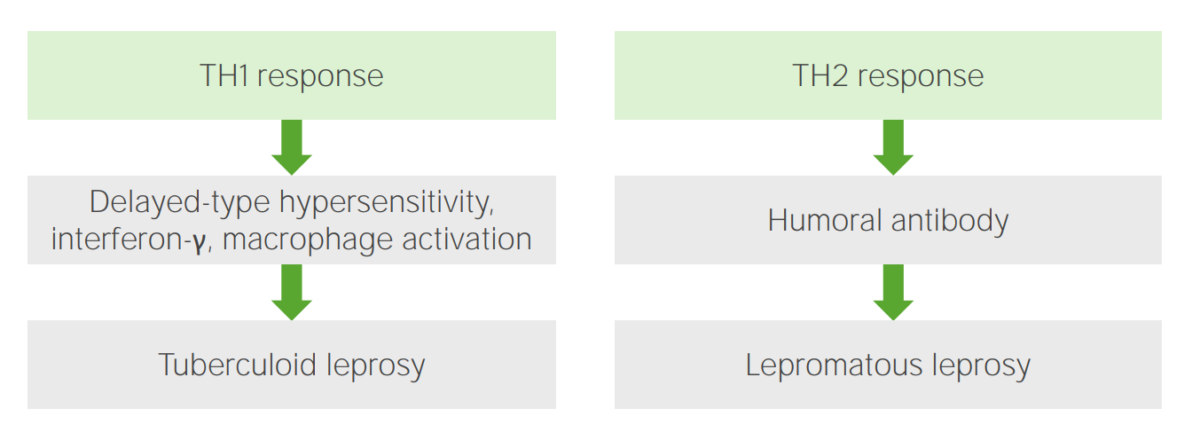 TH1 response

Delayed-type hypersensitivity, interferon-γ, macrophage activation

Tuberculoid leprosy

TH2 response

Humoral antibody

Lepromatous leprosy